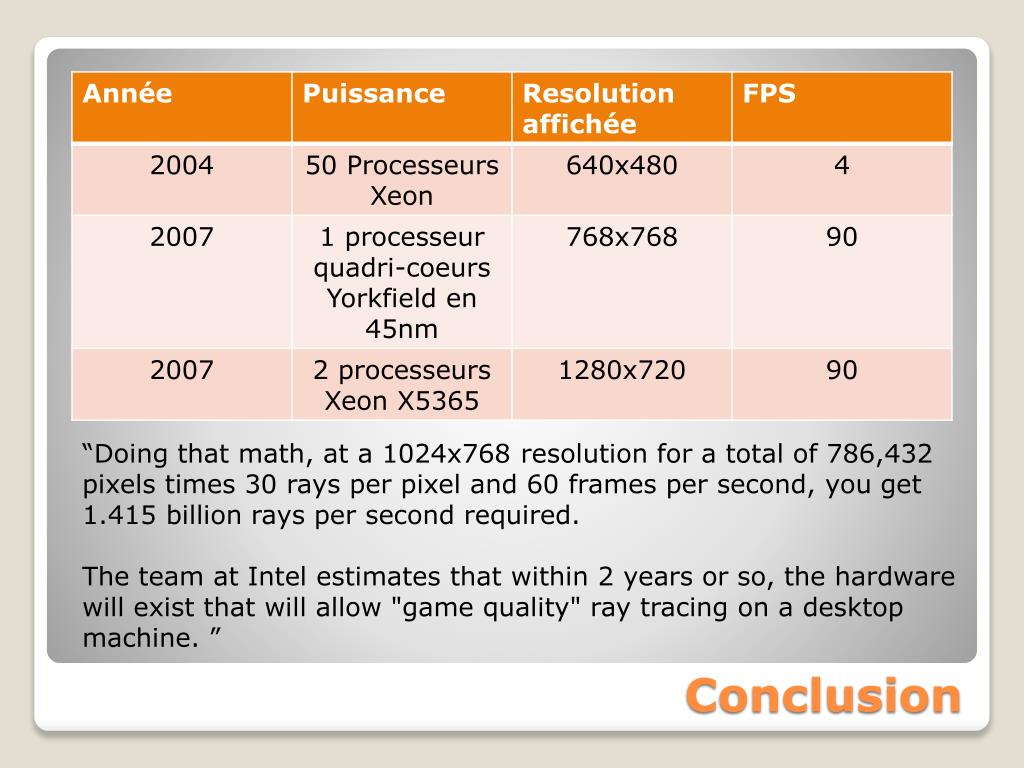 | Année | Puissance | Resolution affichée | FPS |
|---|---|---|---|
| 2004 | 50 Processeurs Xeon | 640x480 | 4 |
| 2007 | 1 processeur quadri-coeurs Yorkfield en 45nm | 768x768 | 90 |
| 2007 | 2 processeurs Xeon X5365 | 1280x720 | 90 |

“Doing that math, at a 1024x768 resolution for a total of 786,432 pixels times 30 rays per pixel and 60 frames per second, you get 1.415 billion rays per second required.

The team at Intel estimates that within 2 years or so, the hardware will exist that will allow "game quality" ray tracing on a desktop machine. ”

Conclusion